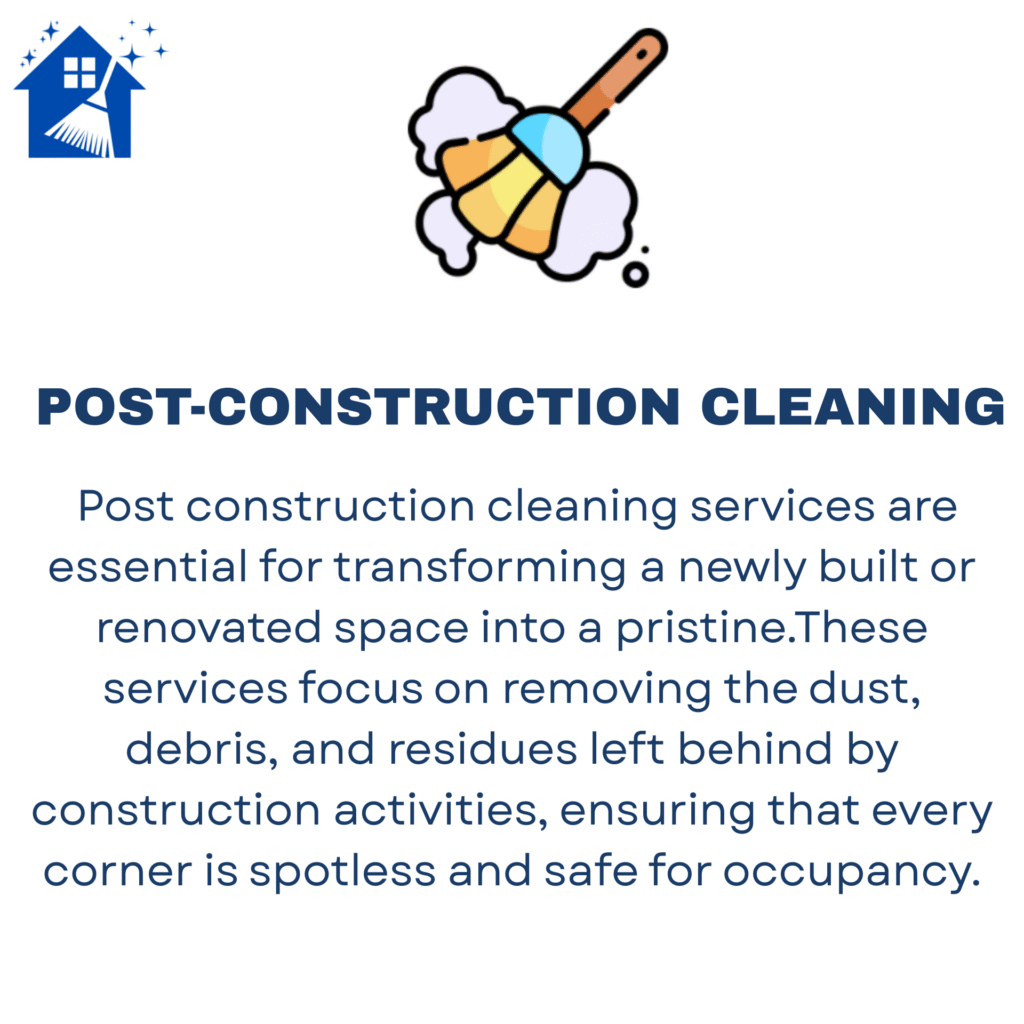 POST-CONSTRUCTION CLEANING

Post construction cleaning services are essential for transforming a newly built or renovated space into a pristine.These services focus on removing the dust, debris, and residues left behind by construction activities, ensuring that every corner is spotless and safe for occupancy.